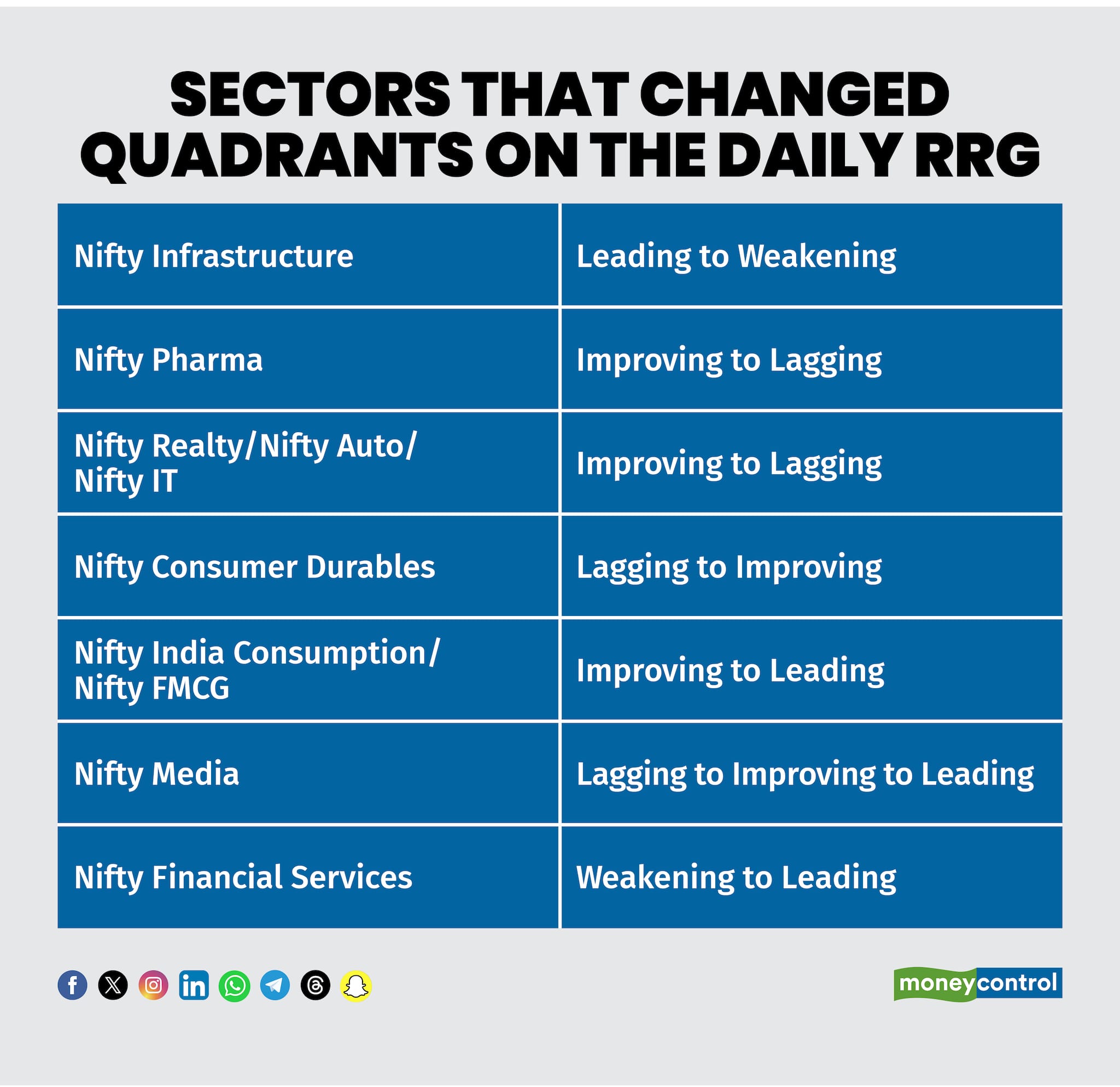 SECTORS THAT CHANGED QUADRANTS ON THE DAILY RRG

| | |
|---|---|
| Nifty Infrastructure | Leading to Weakening |
| Nifty Pharma | Improving to Lagging |
| Nifty Realty/Nifty Auto/ Nifty IT | Improving to Lagging |
| Nifty Consumer Durables | Lagging to Improving |
| Nifty India Consumption/ Nifty FMCG | Improving to Leading |
| Nifty Media | Lagging to Improving to Leading |
| Nifty Financial Services | Weakening to Leading |

moneycontrol